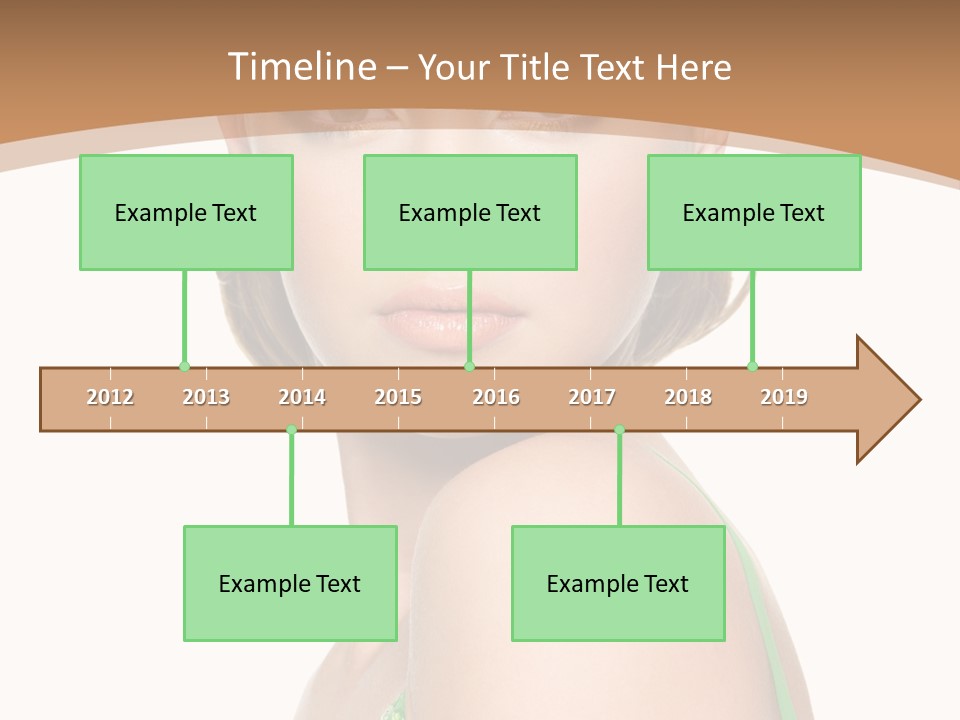 Timeline – Your Title Text Here

Example Text

Example Text

Example Text

2012 2013 2014 2015 2016 2017 2018 2019

Example Text

Example Text